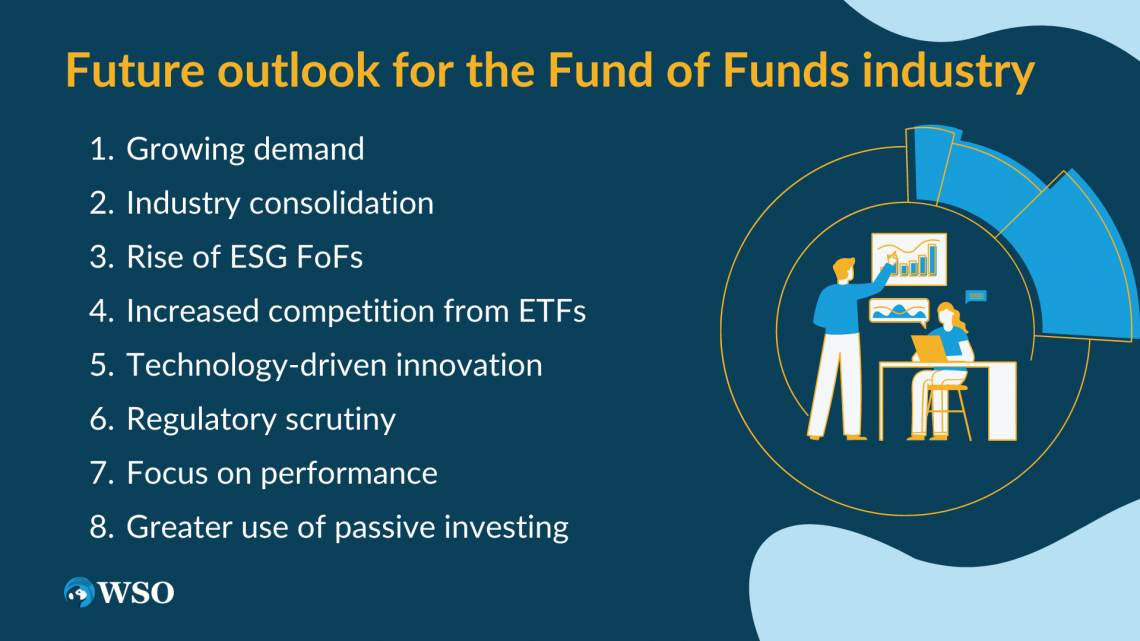 Future outlook for the Fund of Funds industry

1. Growing demand
2. Industry consolidation
3. Rise of ESG FoFs
4. Increased competition from ETFs
5. Technology-driven innovation
6. Regulatory scrutiny
7. Focus on performance
8. Greater use of passive investing

WSO